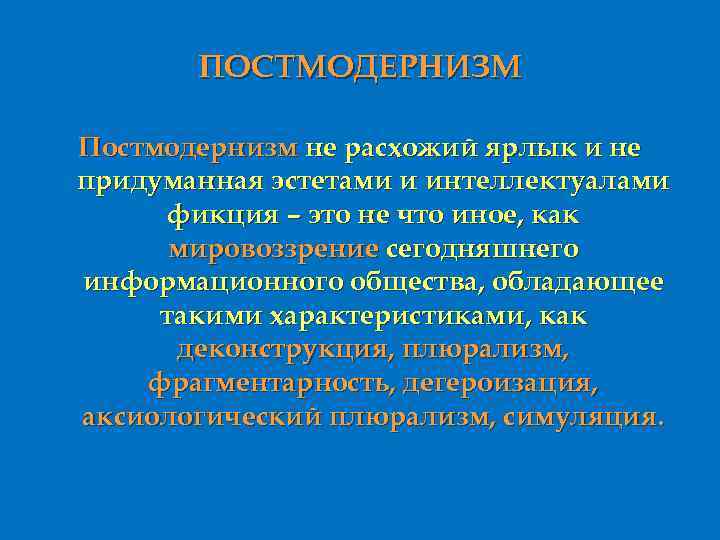 ПОСТМОДЕРНИЗМ

Постмодернизм не расхожий ярлык и не придуманная эстетами и интеллектуалами фикция – это не что иное, как мировоззрение сегодняшнего информационного общества, обладающее такими характеристиками, как деконструкция, плюрализм, фрагментарность, дегероизация, аксиологический плюрализм, симуляция.